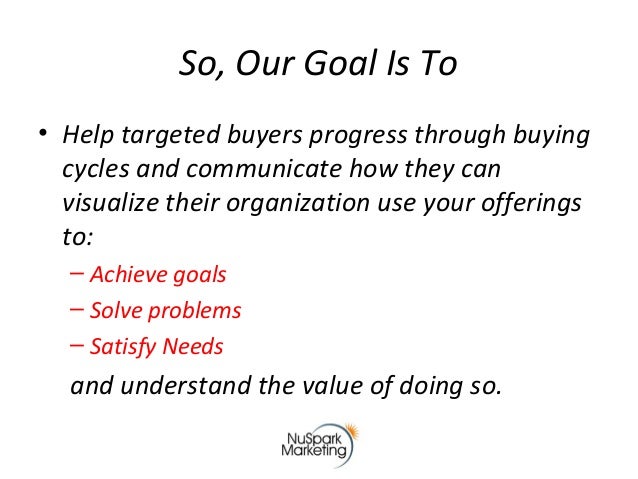 So, Our Goal Is To

• Help targeted buyers progress through buying cycles and communicate how they can visualize their organization use your offerings to:

– Achieve goals
– Solve problems
– Satisfy Needs

and understand the value of doing so.

NuSpark Marketing